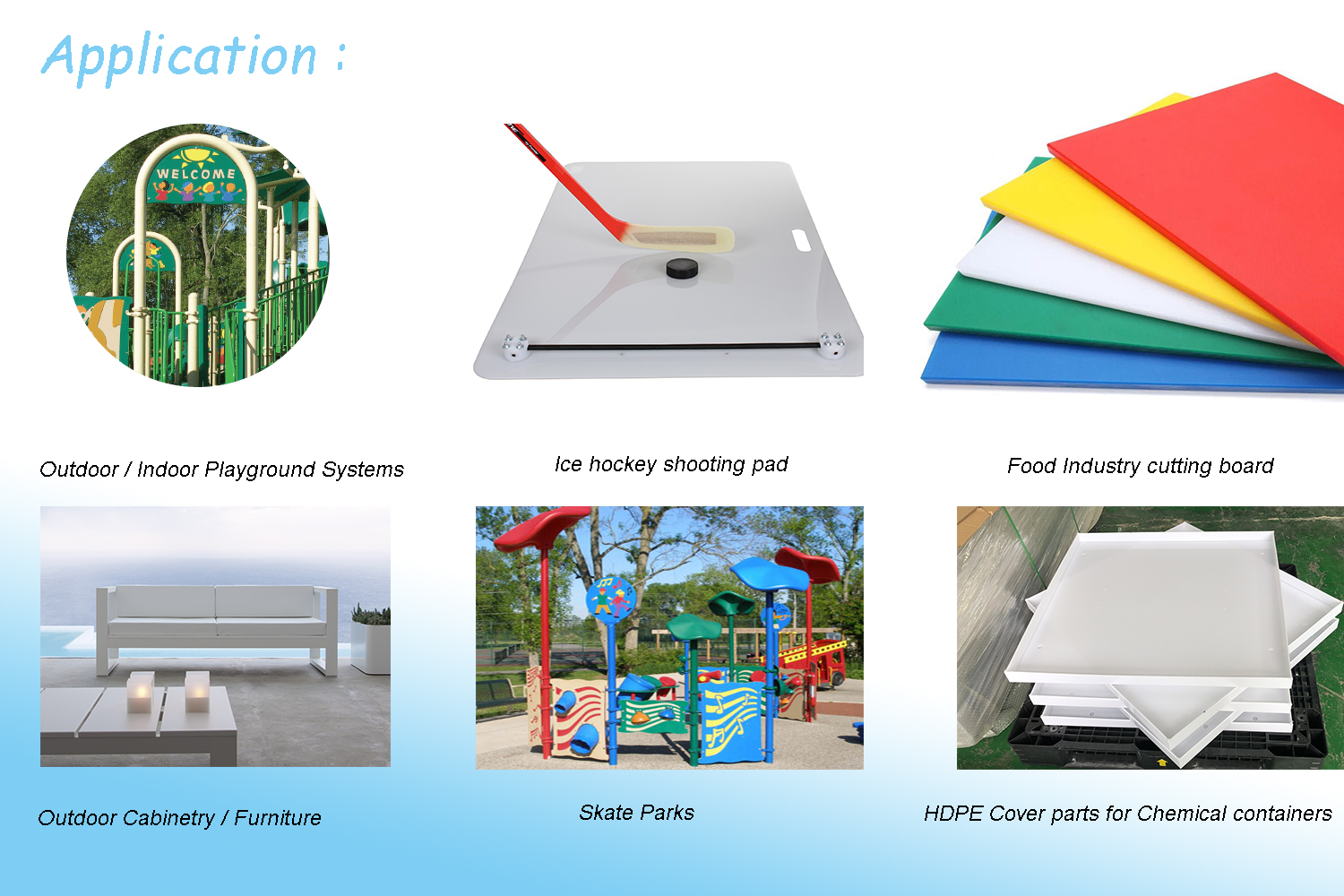 Application :

WELCOME

Outdoor / Indoor Playground Systems

Ice hockey shooting pad

Food Industry cutting board

Outdoor Cabinetry / Furniture

Skate Parks

HDPE Cover parts for Chemical containers